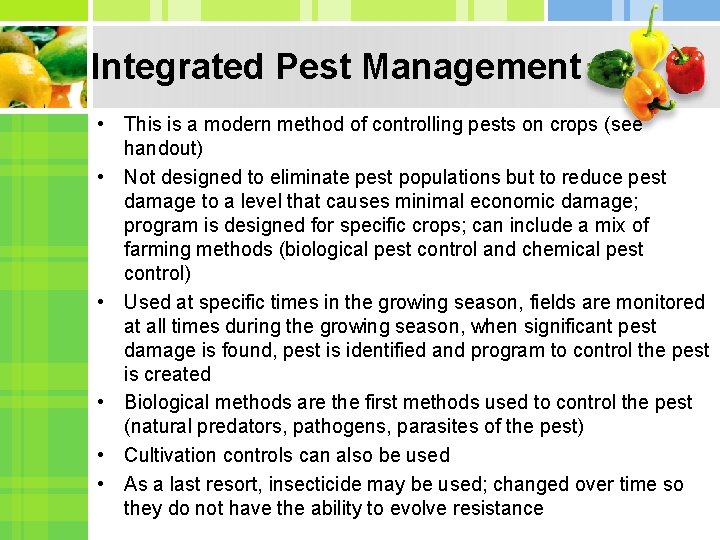 Integrated Pest Management

• This is a modern method of controlling pests on crops (see handout)
• Not designed to eliminate pest populations but to reduce pest damage to a level that causes minimal economic damage; program is designed for specific crops; can include a mix of farming methods (biological pest control and chemical pest control)
• Used at specific times in the growing season, fields are monitored at all times during the growing season, when significant pest damage is found, pest is identified and program to control the pest is created
• Biological methods are the first methods used to control the pest (natural predators, pathogens, parasites of the pest)
• Cultivation controls can also be used
• As a last resort, insecticide may be used; changed over time so they do not have the ability to evolve resistance